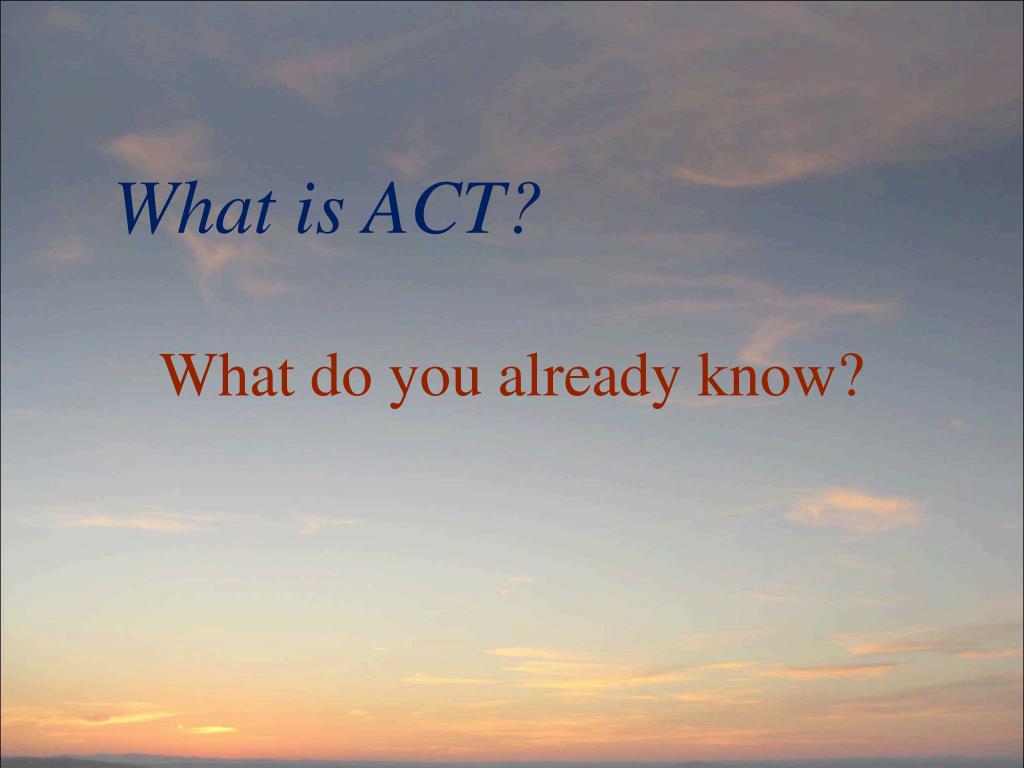 What is ACT?

What do you already know?